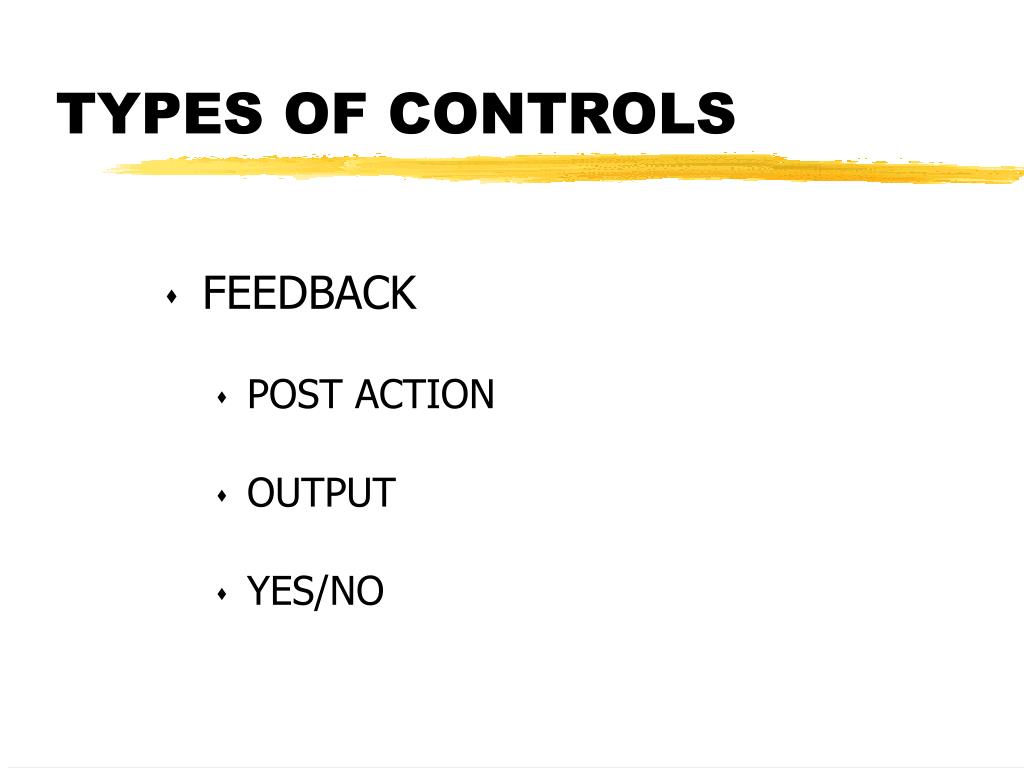 TYPES OF CONTROLS

FEEDBACK

POST ACTION

OUTPUT

YES/NO